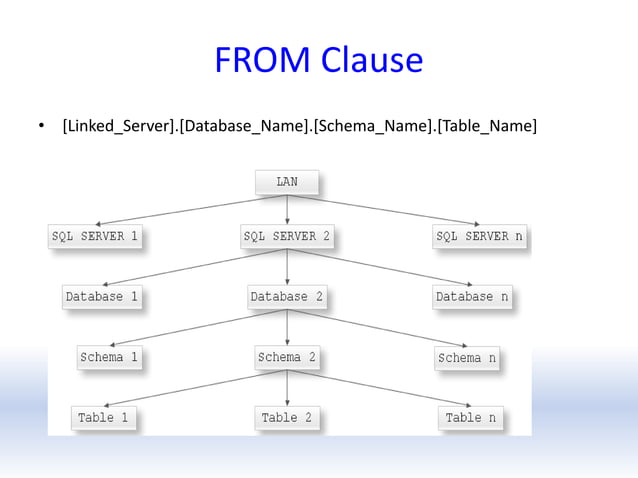 FROM Clause

• [Linked_Server].[Database_Name].[Schema_Name].[Table_Name]

LAN

SQL SERVER 1
SQL SERVER 2
SQL SERVER n

Database 1
Database 2
Database n

Schema 1
Schema 2
Schema n

Table 1
Table 2
Table n